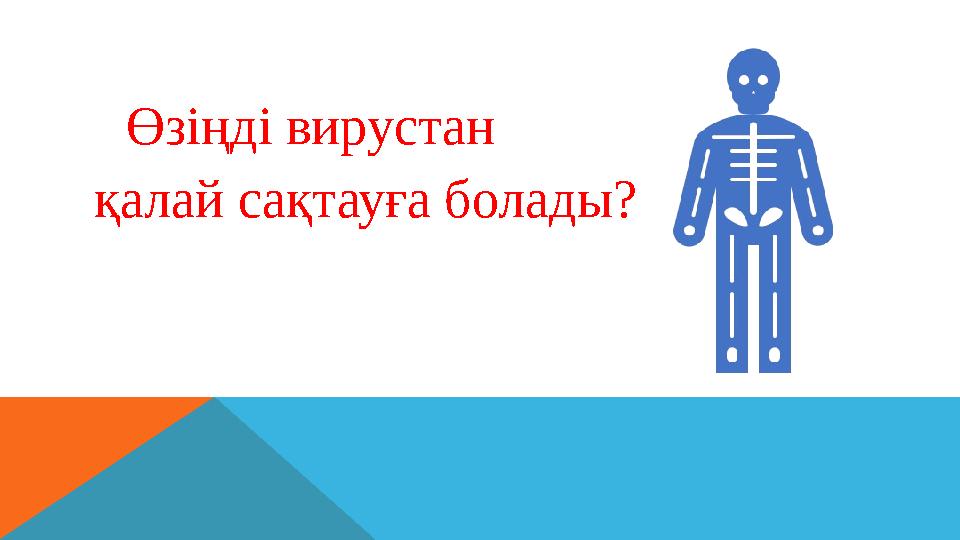 Өзіңді вирустан
қалай сақтауға болады?